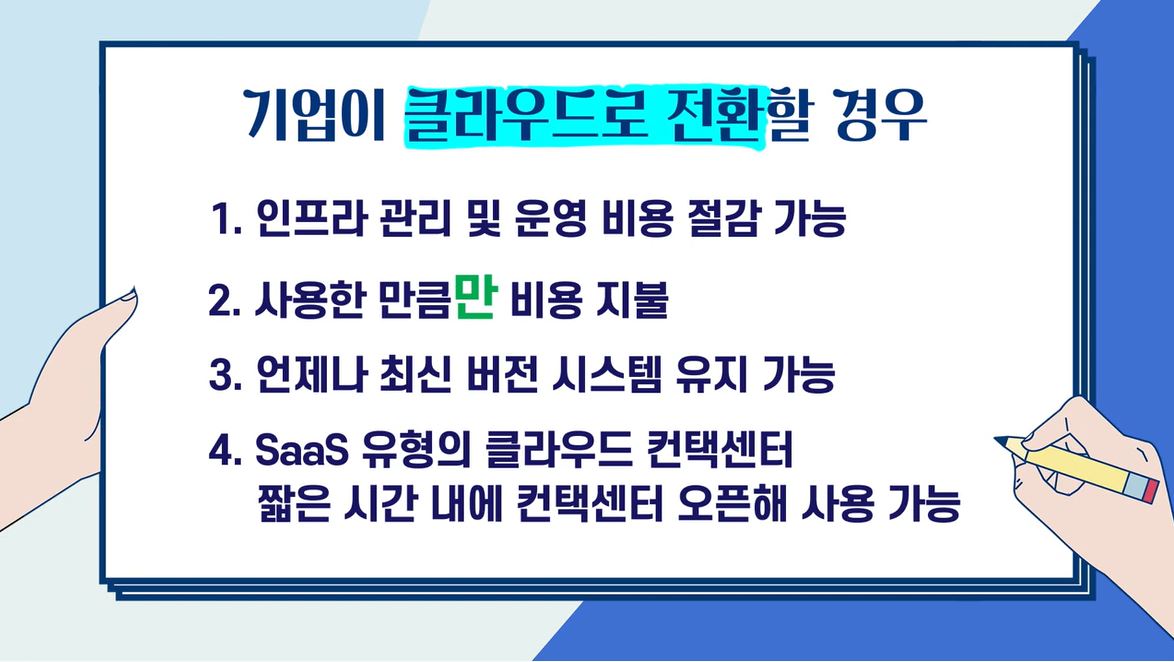 기업이 클라우드로 전환할 경우

1. 인프라 관리 및 운영 비용 절감 가능

2. 사용한 만큼만 비용 지불

3. 언제나 최신 버전 시스템 유지 가능

4. SaaS 유형의 클라우드 컨택센터
짧은 시간 내에 컨택센터 오픈해 사용 가능